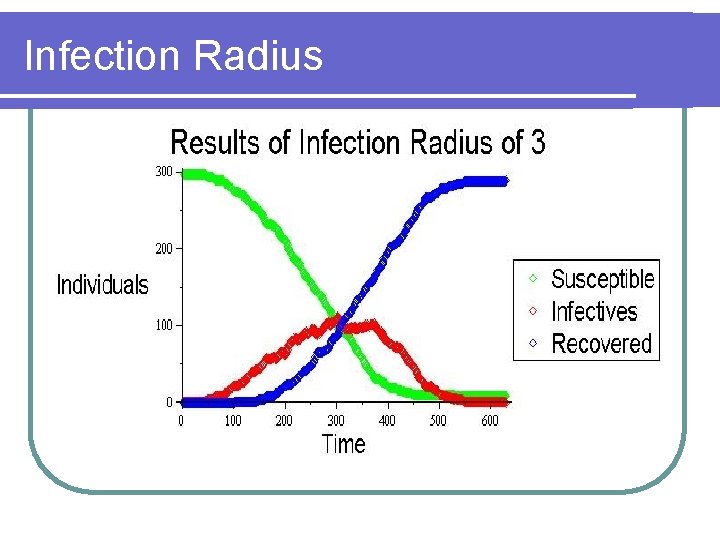 Infection Radius

Results of Infection Radius of 3

300
200
100
0

Individuals

0 100 200 300 400 500 600

Time

Susceptible
Infectives
Recovered